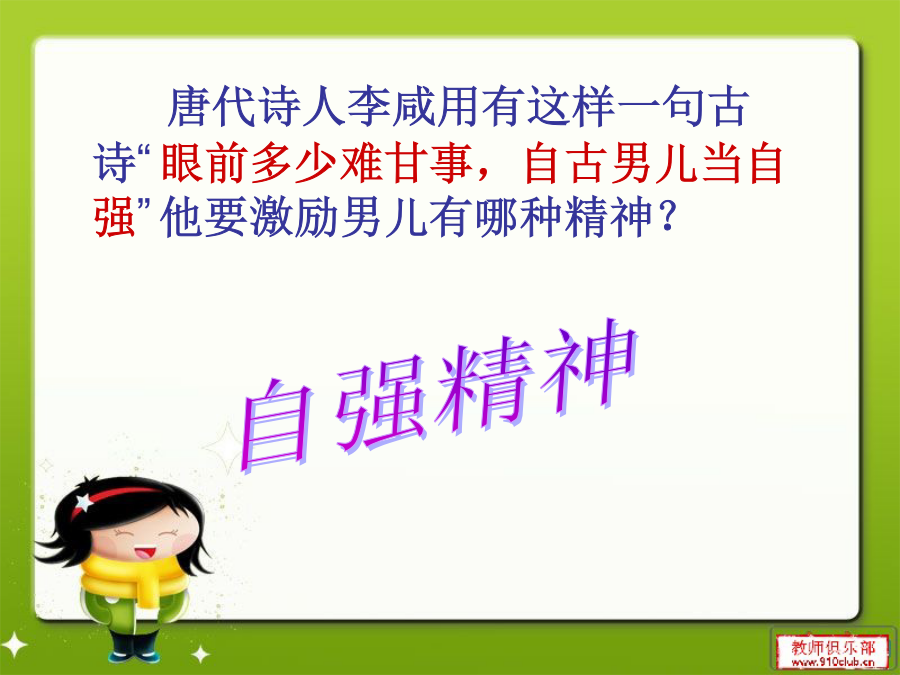 唐代诗人李咸用有这样一句古诗“眼前多少难甘事，自古男儿当自强”他要激励男儿有哪种精神？

自强精神

教师俱乐部
www.910club.cn